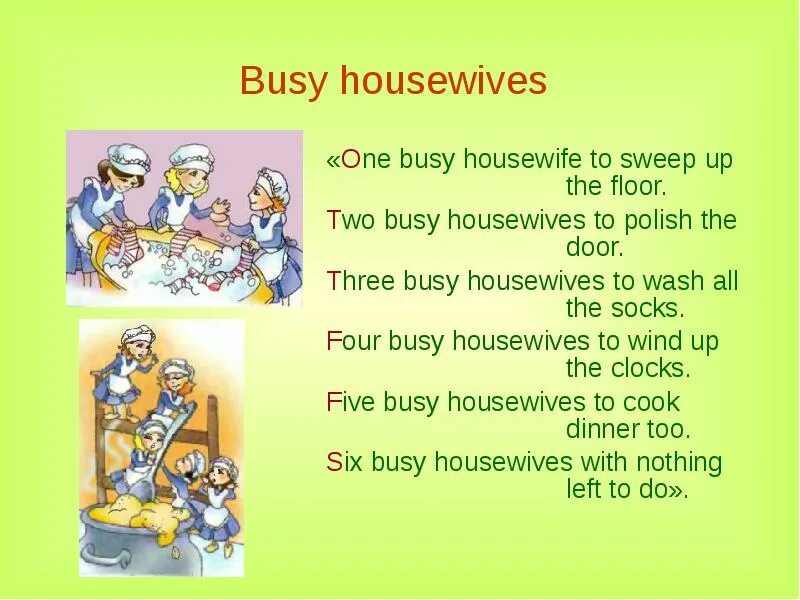 Busy housewives

«One busy housewife to sweep up the floor.
Two busy housewives to polish the door.
Three busy housewives to wash all the socks.
Four busy housewives to wind up the clocks.
Five busy housewives to cook dinner too.
Six busy housewives with nothing left to do».